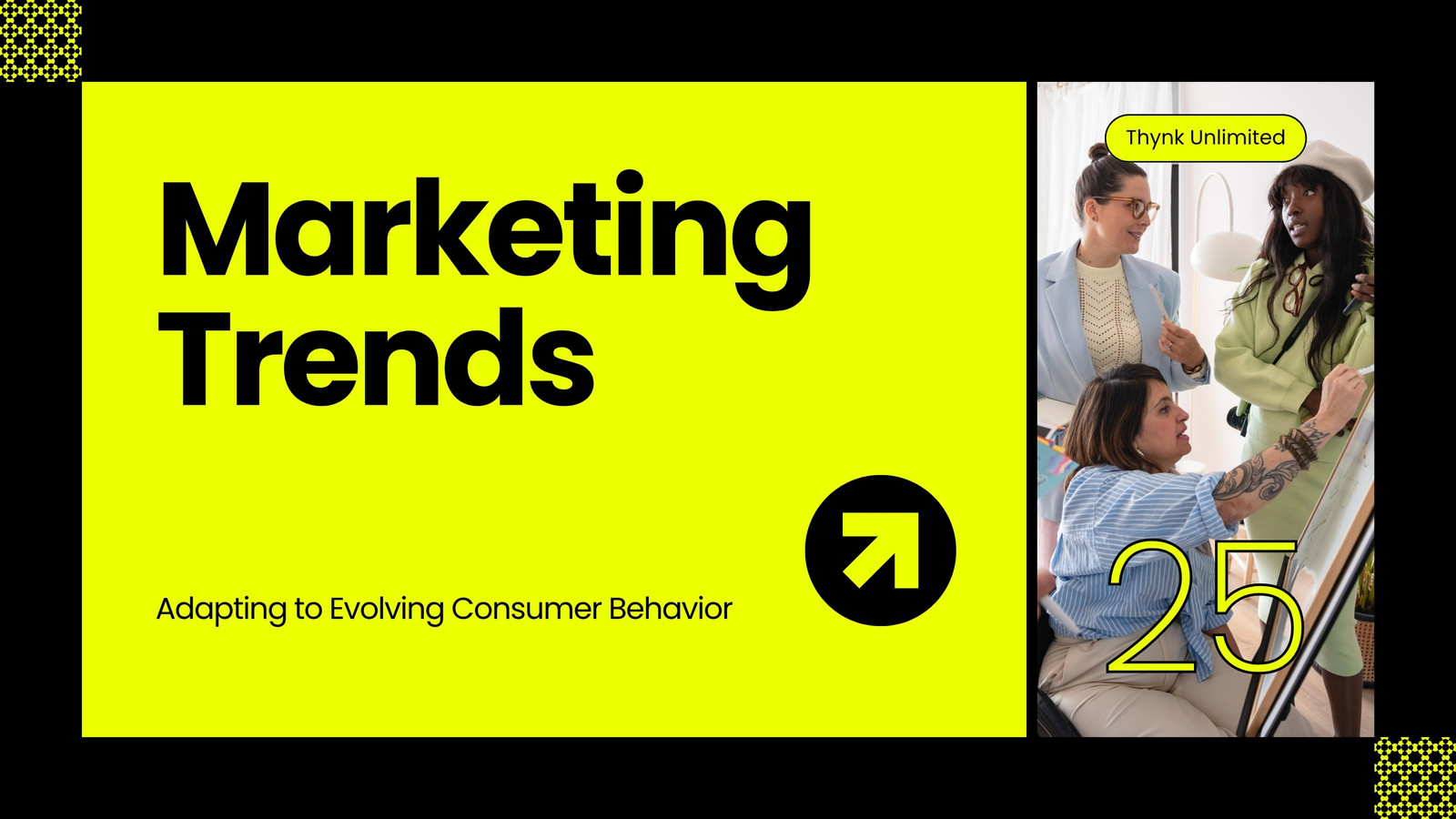 Marketing Trends

Adapting to Evolving Consumer Behavior

Thynk Unlimited

25